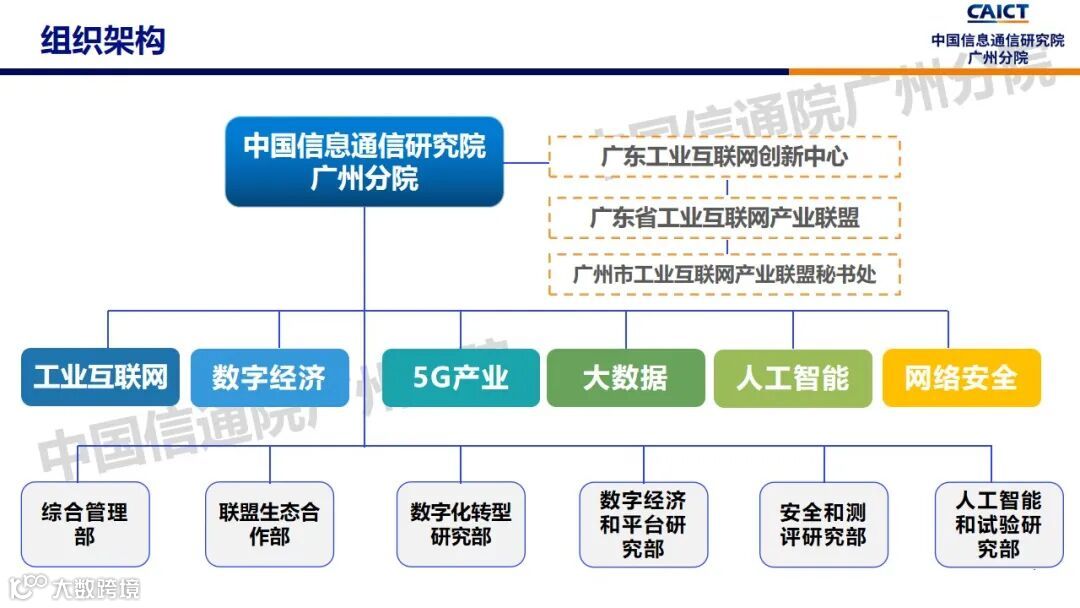 组织架构

CAICT
中国信息通信研究院
广州分院

中国信通院广州分院

中国信息通信研究院
广州分院

广东工业互联网创新中心

广东省工业互联网产业联盟

广州市工业互联网产业联盟秘书处

工业互联网

数字经济

5G产业

大数据

人工智能

网络安全

中国信通院广州分院

综合管理部

联盟生态合作部

数字化转型研究部

数字经济和平台研究部

安全和测评研究部

人工智能和试验研究部

大数跨境